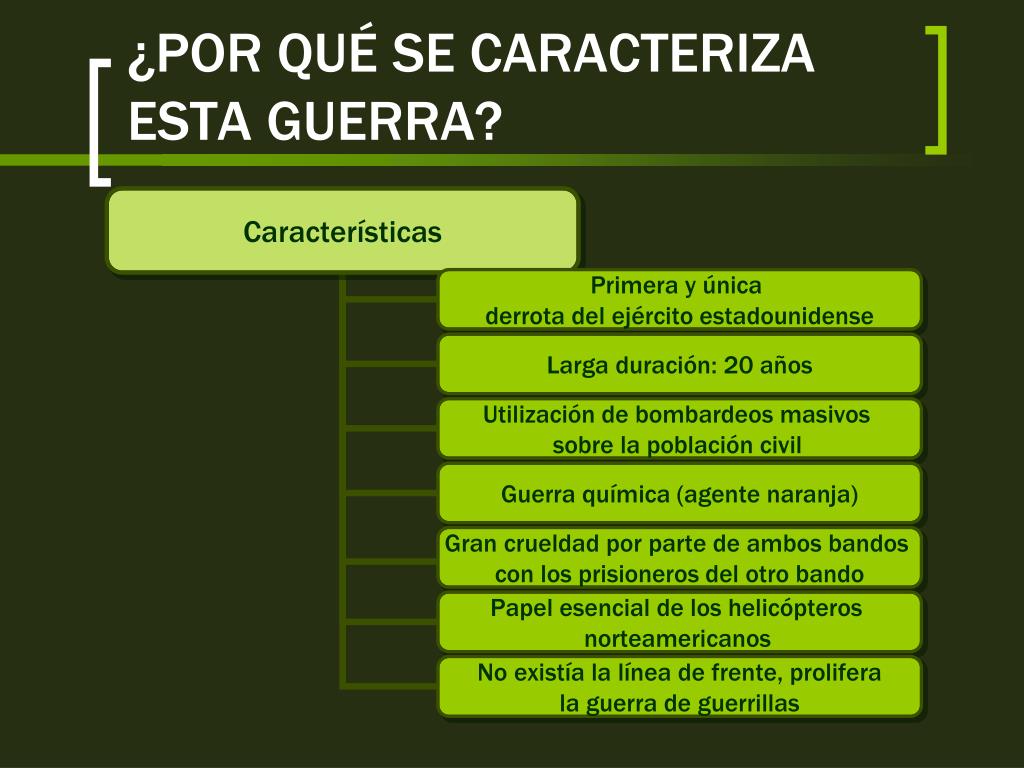 ¿POR QUÉ SE CARACTERIZA ESTA GUERRA?

Características

Primera y única
derrota del ejército estadounidense

Larga duración: 20 años

Utilización de bombardeos masivos
sobre la población civil

Guerra química (agente naranja)

Gran crueldad por parte de ambos bandos
con los prisioneros del otro bando

Papel esencial de los helicópteros
norteamericanos

No existía la línea de frente, prolifera
la guerra de guerrillas